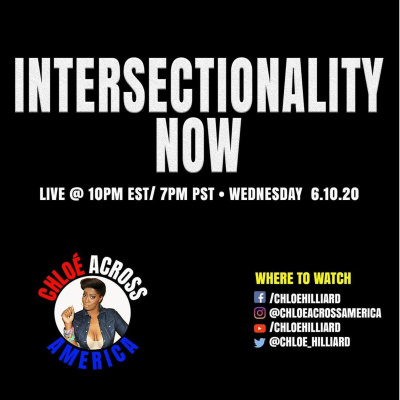 INTERSECTIONALITY NOW

LIVE @ 10PM EST/ 7PM PST • WEDNESDAY 6.10.20

CHLOÉ ACROSS AMERICA

WHERE TO WATCH

/CHLOEHILLIARD

@CHLOEACROSSAMERICA

/CHLOEHILLIARD

@CHLOE_HILLIARD